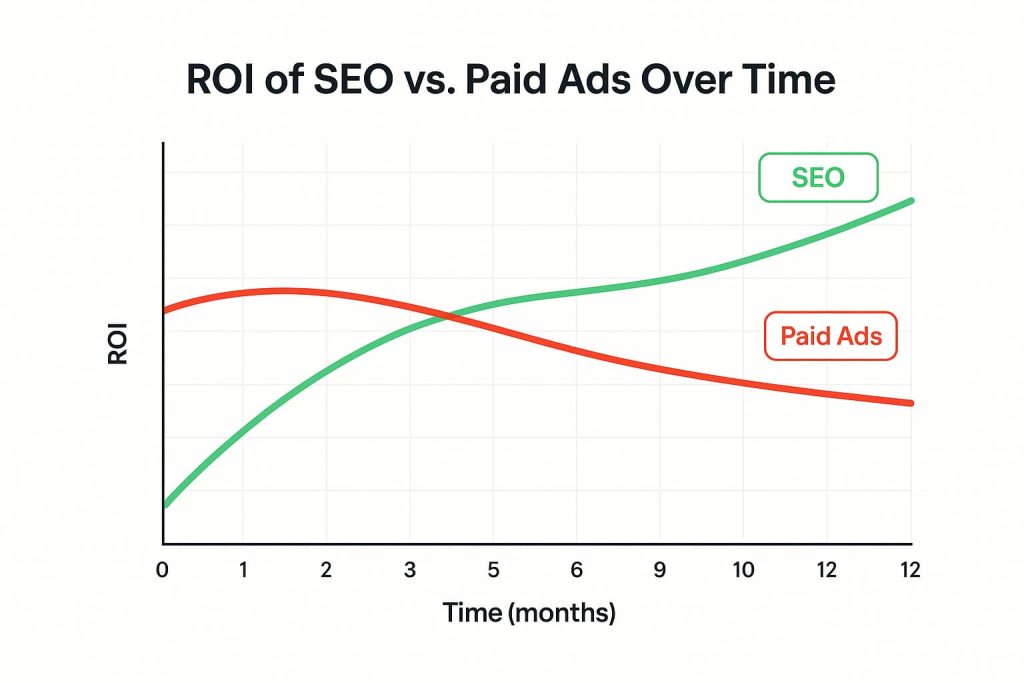 ROI of SEO vs. Paid Ads Over Time

SEO

Paid Ads

ROI

0 1 2 3 5 6 9 10 12 12

Time (months)